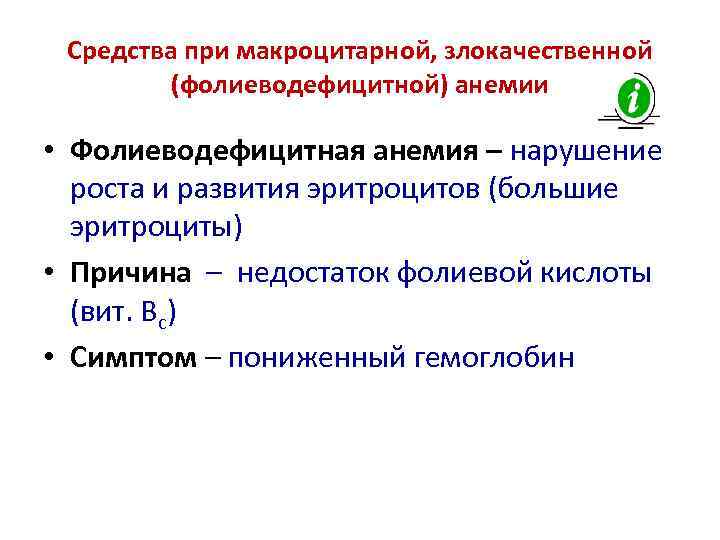 Средства при макроцитарной, злокачественной (фолиеводефицитной) анемии

i

• Фолиеводефицитная анемия – нарушение роста и развития эритроцитов (большие эритроциты)
• Причина – недостаток фолиевой кислоты (вит. $B_c$)
• Симптом – пониженный гемоглобин